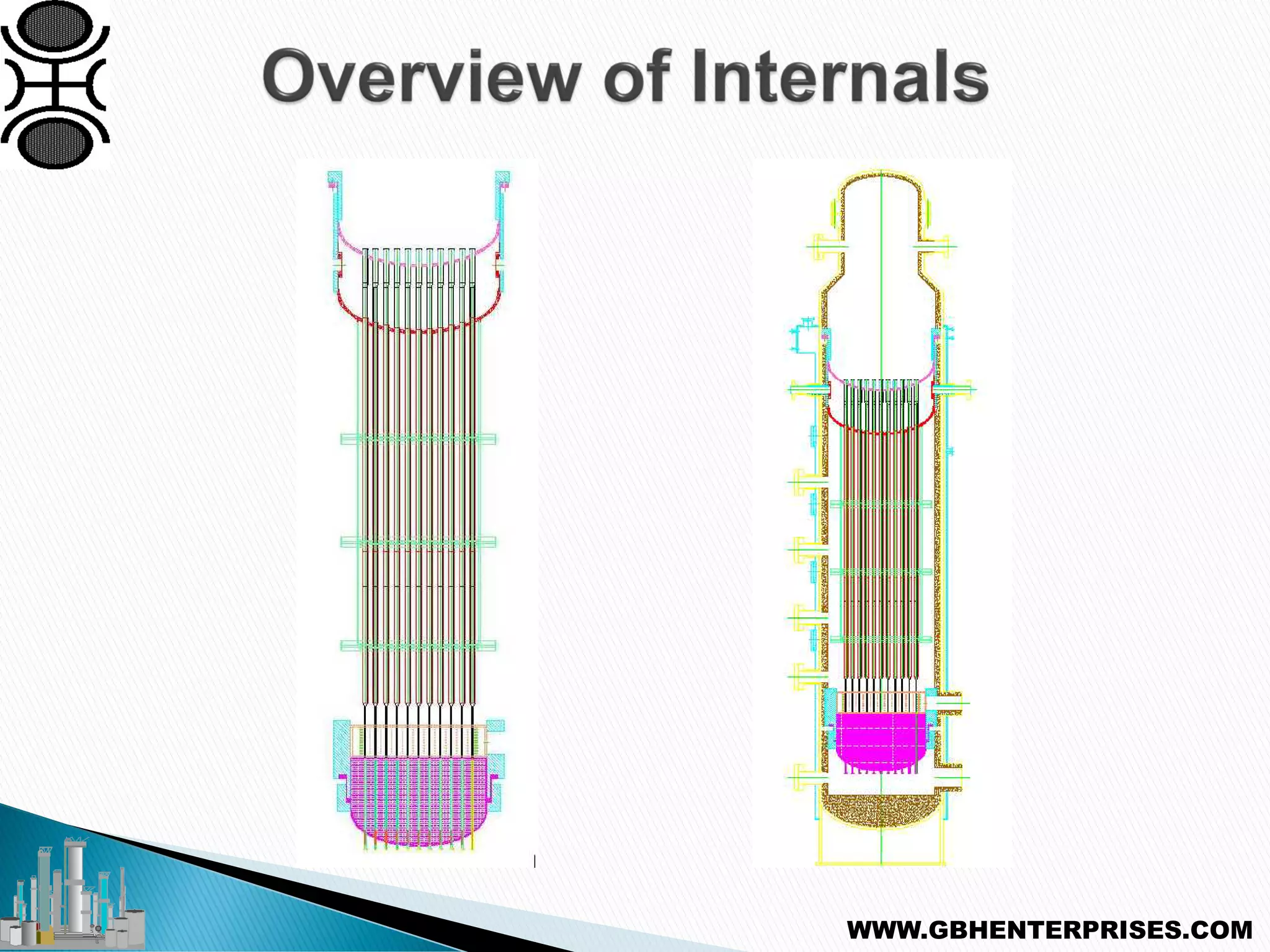 Overview of Internals

WWW.GBHENTERPRISES.COM